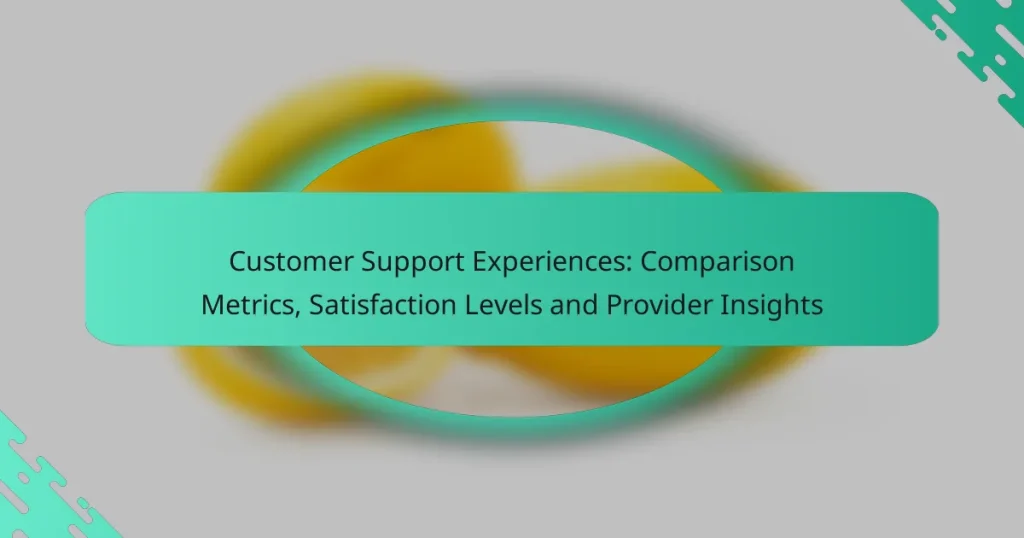 Customer Support Experiences: Comparison Metrics, Satisfaction Levels and Provider Insights